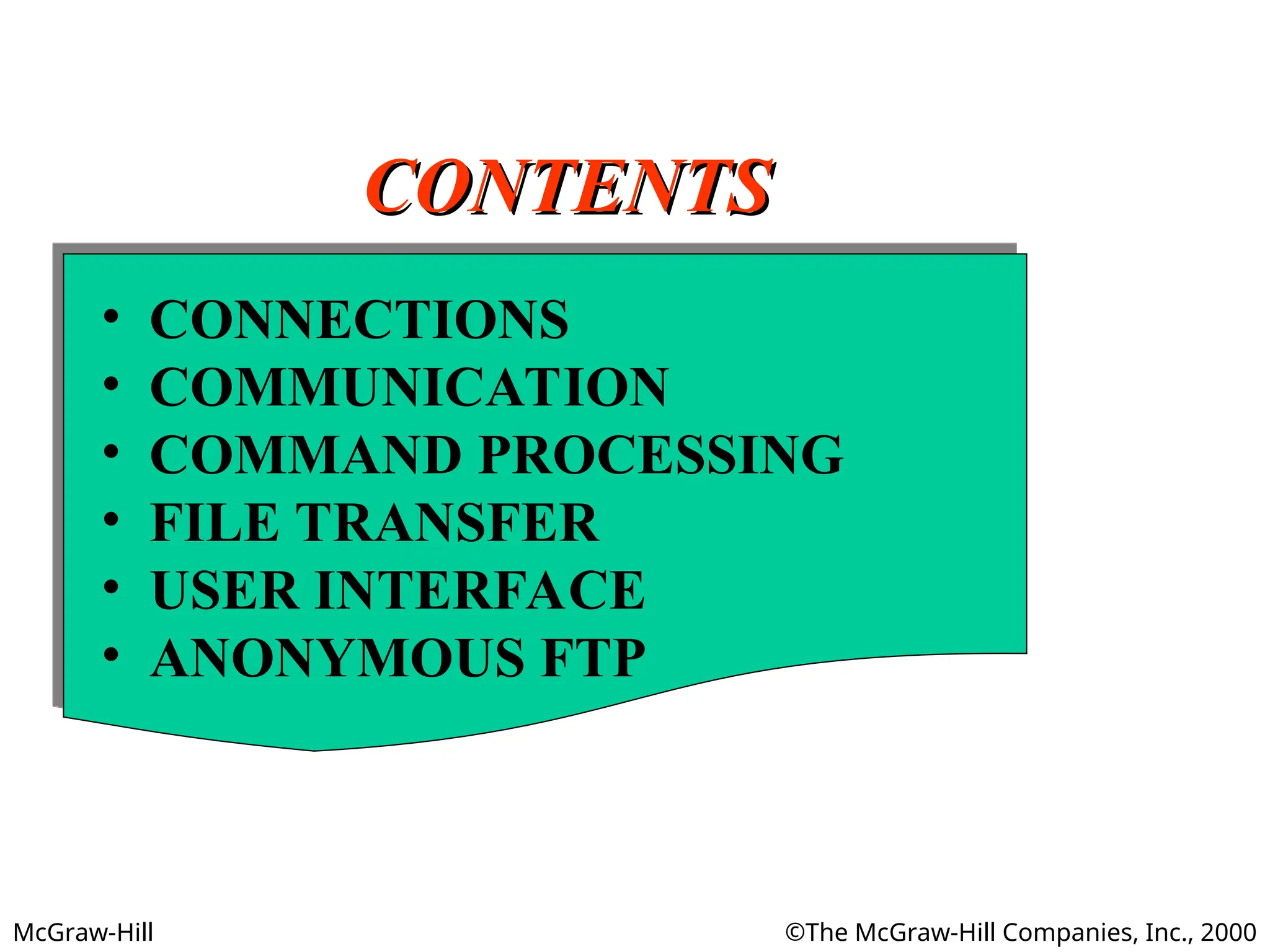 CONTENTS

• CONNECTIONS
• COMMUNICATION
• COMMAND PROCESSING
• FILE TRANSFER
• USER INTERFACE
• ANONYMOUS FTP

McGraw-Hill

©The McGraw-Hill Companies, Inc., 2000